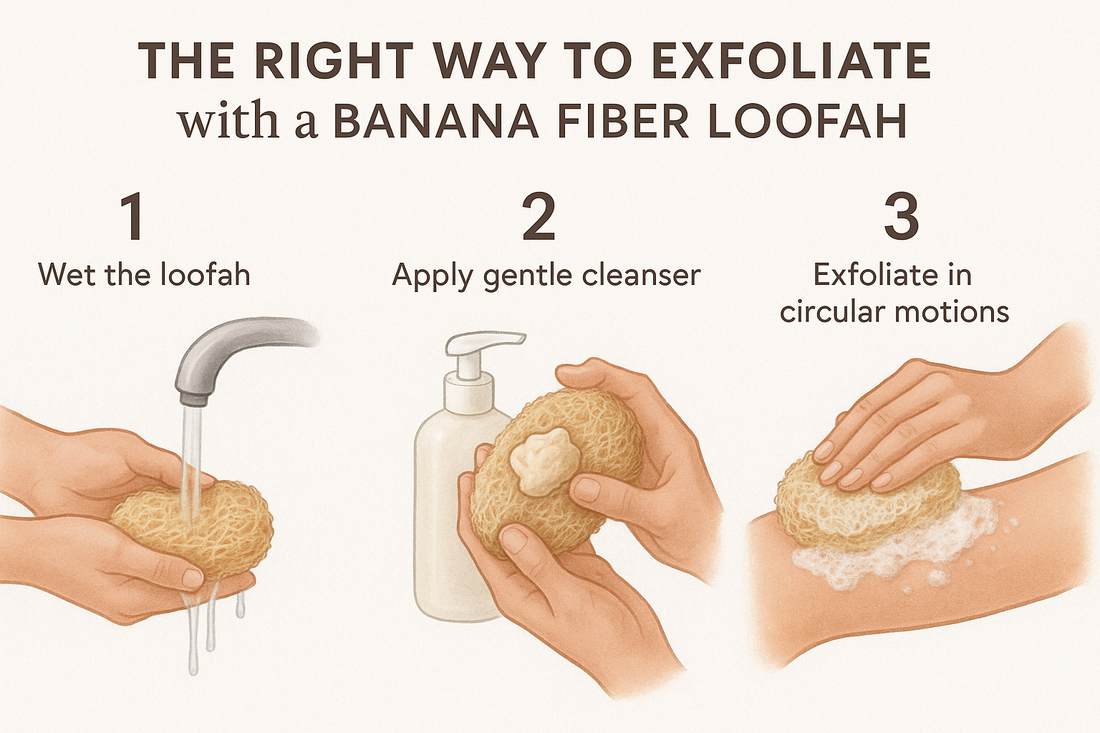 THE RIGHT WAY TO EXFOLIATE
with a BANANA FIBER LOOFAH

1
Wet the loofah

2
Apply gentle cleanser

3
Exfoliate in circular motions